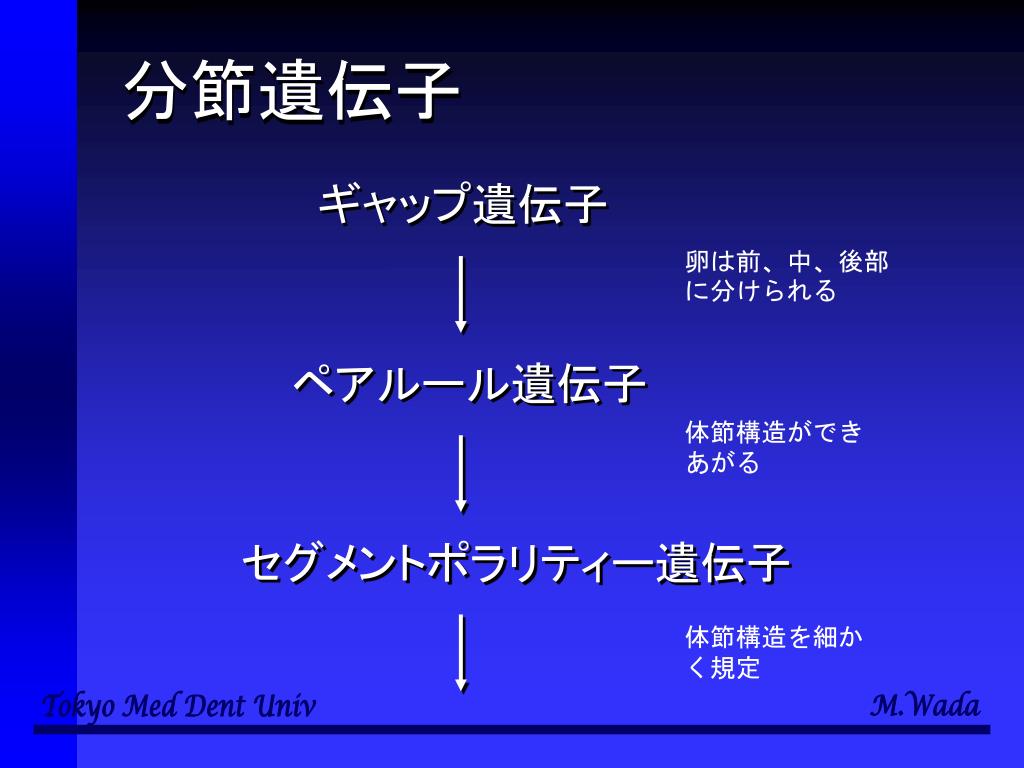 分節遺伝子

ギャップ遺伝子

卵は前、中、後部に分けられる

ペアルール遺伝子

体節構造ができあがる

セグメントポラリティー遺伝子

体節構造を細かく規定

Tokyo Med Dent Univ

M.Wada